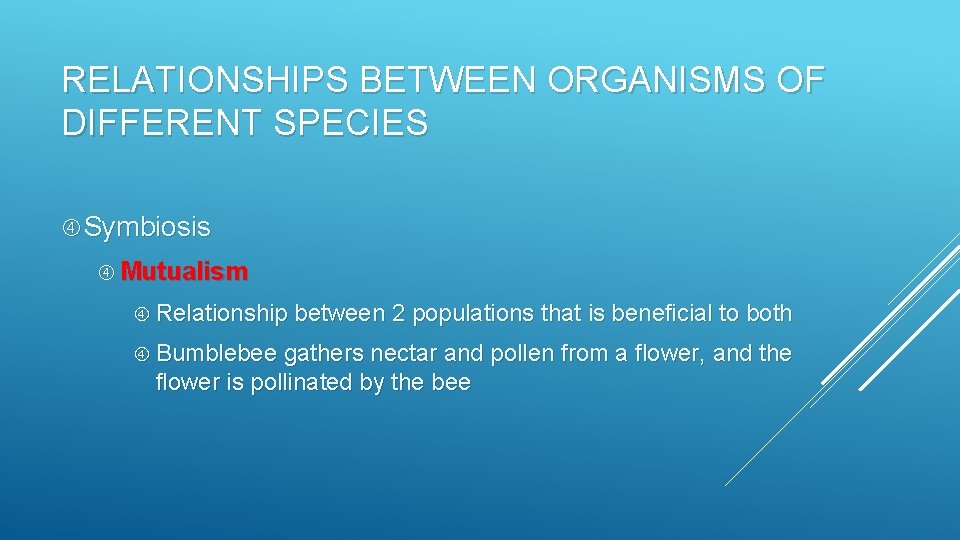 RELATIONSHIPS BETWEEN ORGANISMS OF DIFFERENT SPECIES

④ Symbiosis

④ Mutualism

④ Relationship between 2 populations that is beneficial to both

④ Bumblebee gathers nectar and pollen from a flower, and the flower is pollinated by the bee